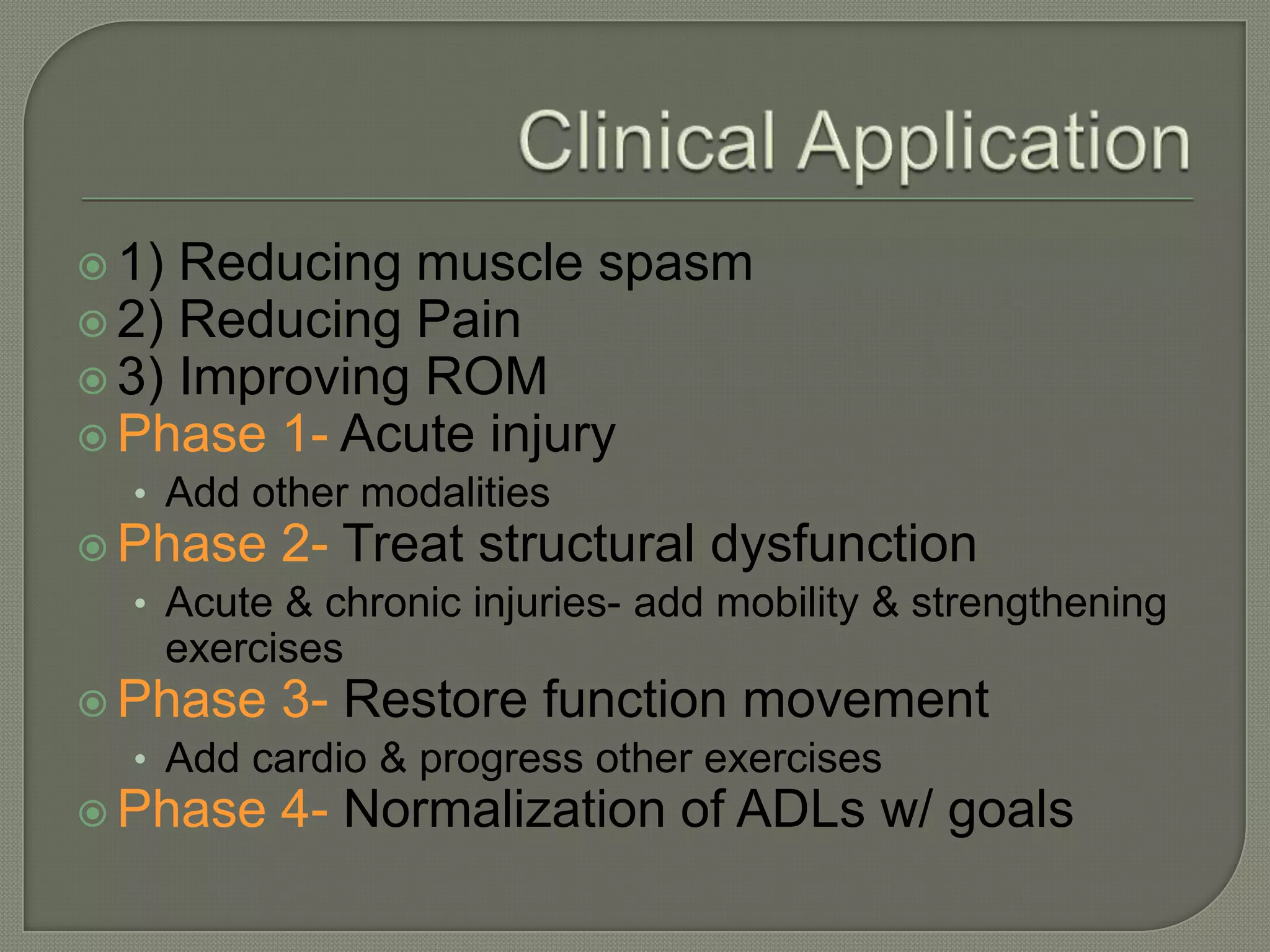 Clinical Application

1) Reducing muscle spasm
2) Reducing Pain
3) Improving ROM
Phase 1- Acute injury
• Add other modalities
Phase 2- Treat structural dysfunction
• Acute & chronic injuries- add mobility & strengthening exercises
Phase 3- Restore function movement
• Add cardio & progress other exercises
Phase 4- Normalization of ADLs w/ goals